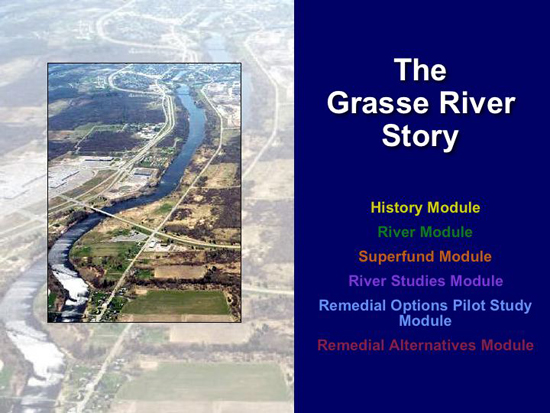 The Grasse River Story

History Module

River Module

Superfund Module

River Studies Module

Remedial Options Pilot Study Module

Remedial Alternatives Module